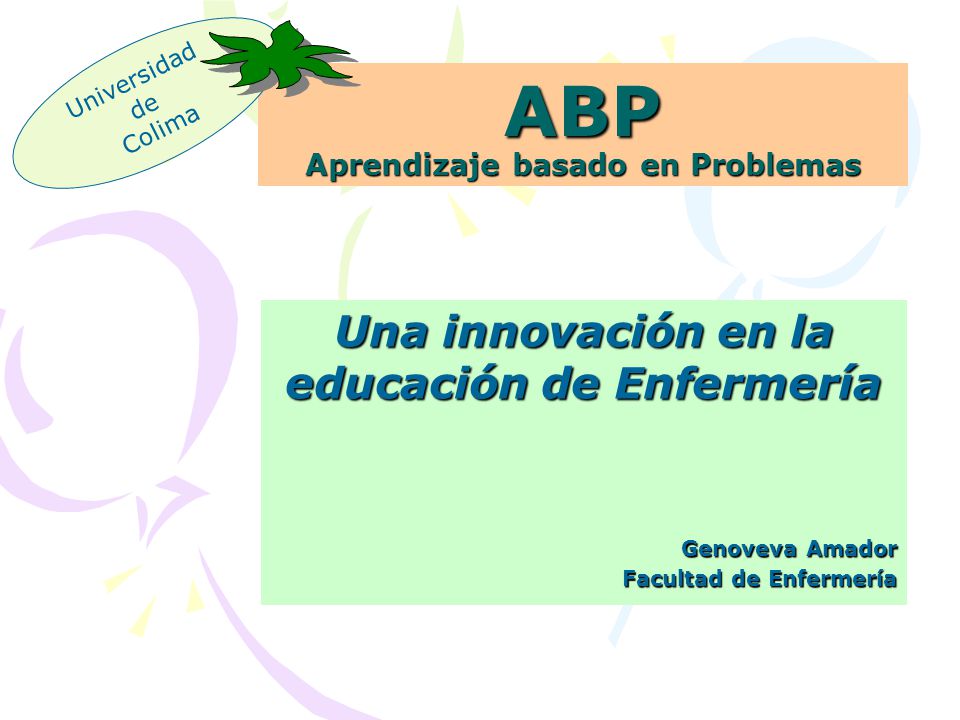 Universidad de Colima

ABP
Aprendizaje basado en Problemas

Una innovación en la educación de Enfermería

Genoveva Amador
Facultad de Enfermería